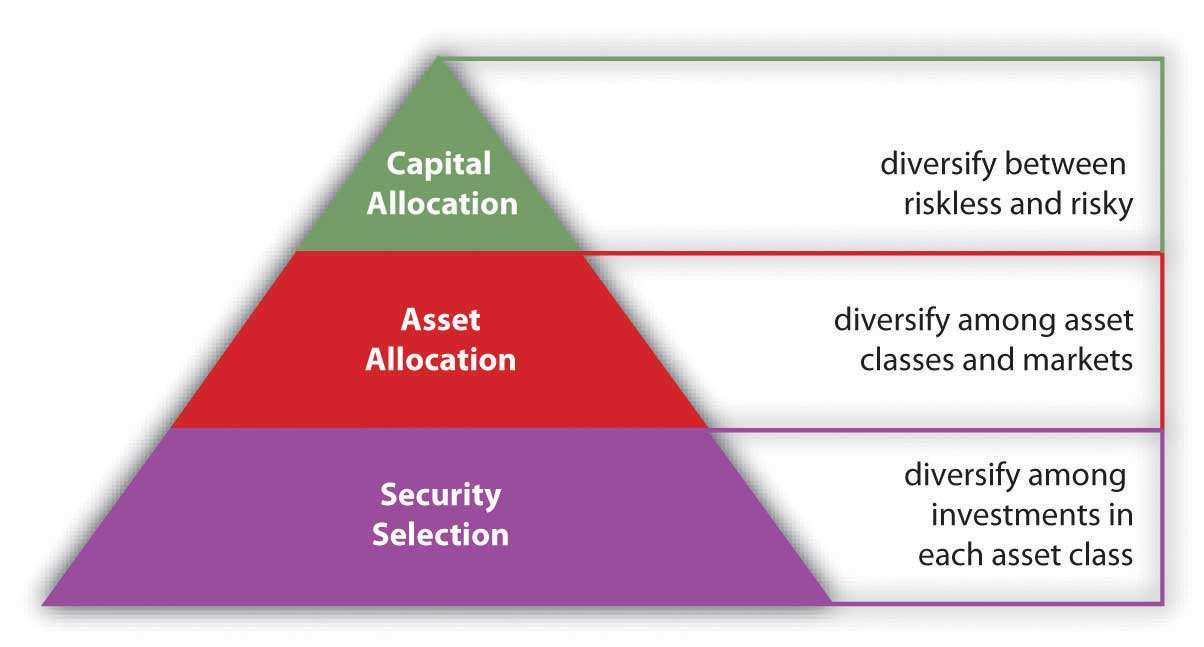 Capital Allocation

diversify between riskless and risky

Asset Allocation

diversify among asset classes and markets

Security Selection

diversify among investments in each asset class